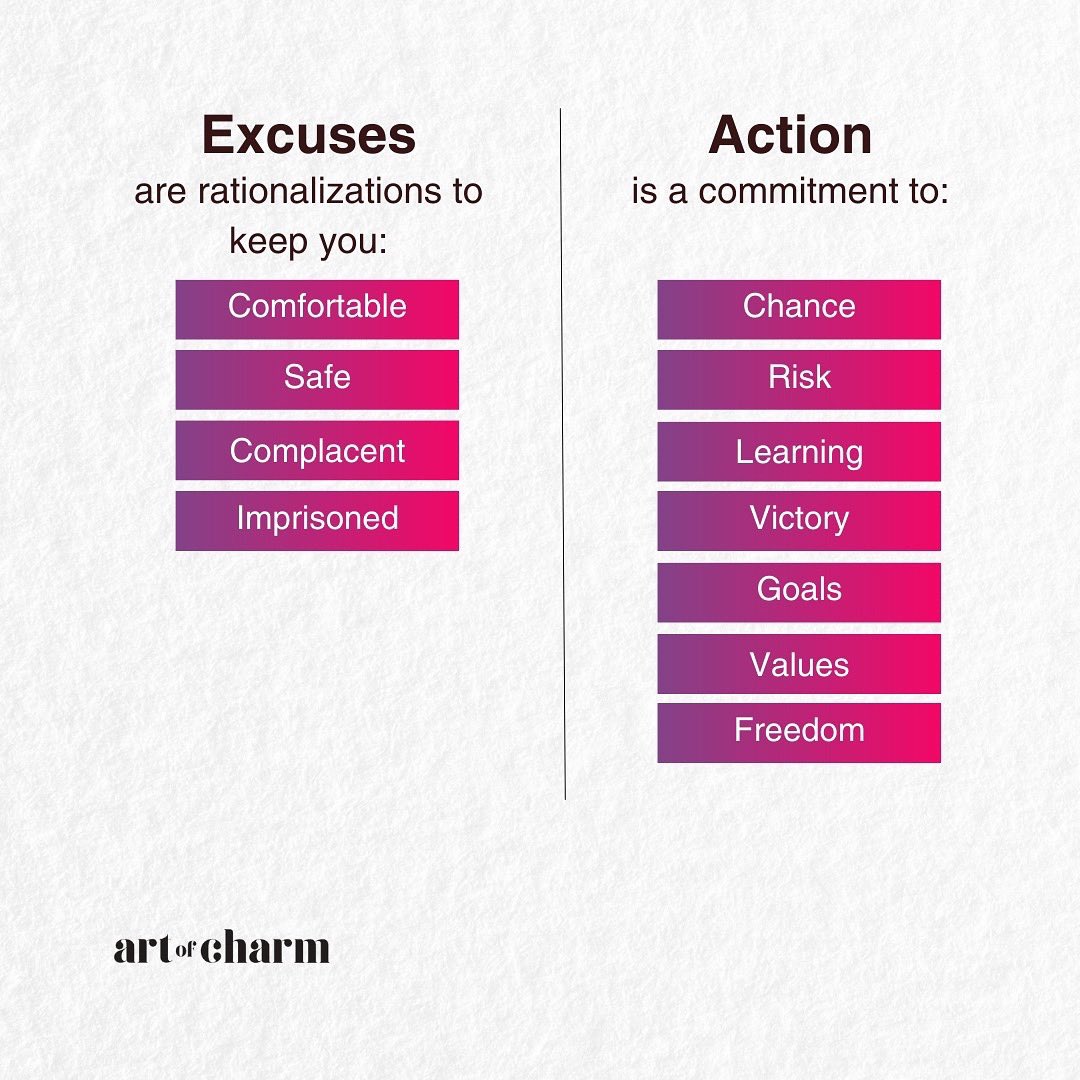 Excuses
are rationalizations to keep you:

Comfortable

Safe

Complacent

Imprisoned

Action
is a commitment to:

Chance

Risk

Learning

Victory

Goals

Values

Freedom

art of charm